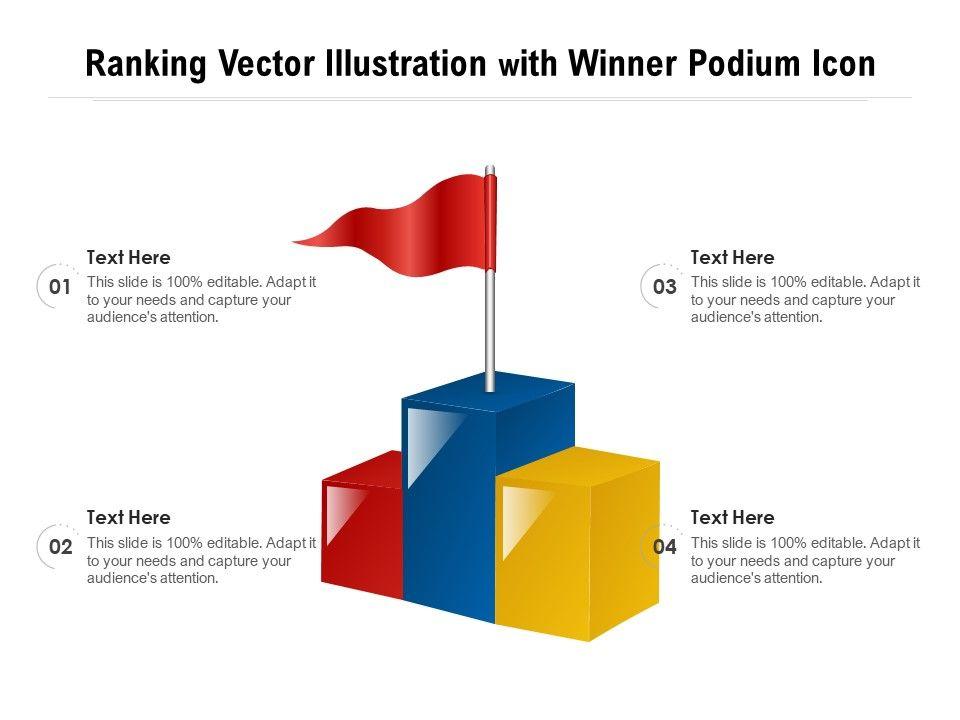 Ranking Vector Illustration with Winner Podium Icon

01
Text Here
This slide is 100% editable. Adapt it to your needs and capture your audience's attention.

02
Text Here
This slide is 100% editable. Adapt it to your needs and capture your audience's attention.

03
Text Here
This slide is 100% editable. Adapt it to your needs and capture your audience's attention.

04
Text Here
This slide is 100% editable. Adapt it to your needs and capture your audience's attention.